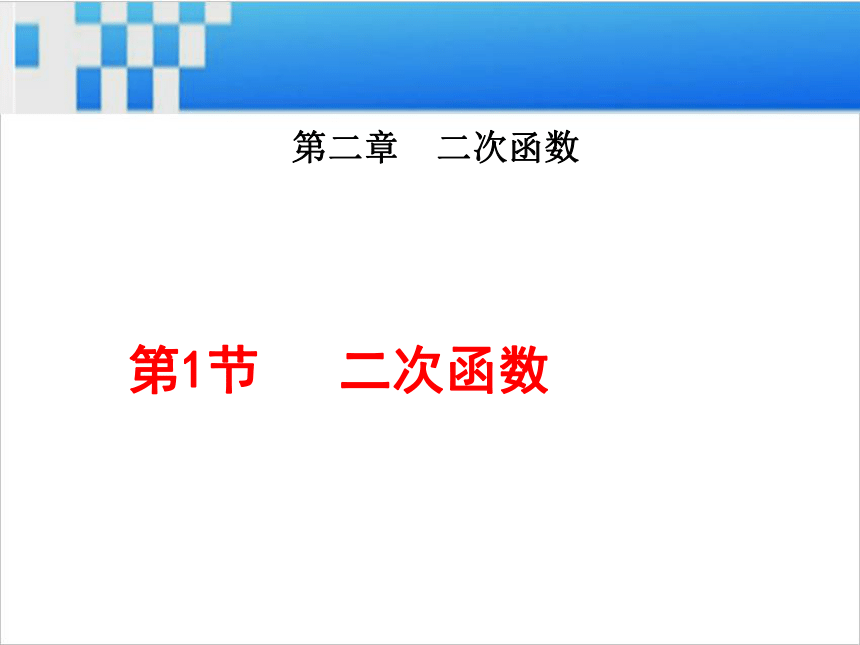 第二章　二次函数

第1节　二次函数